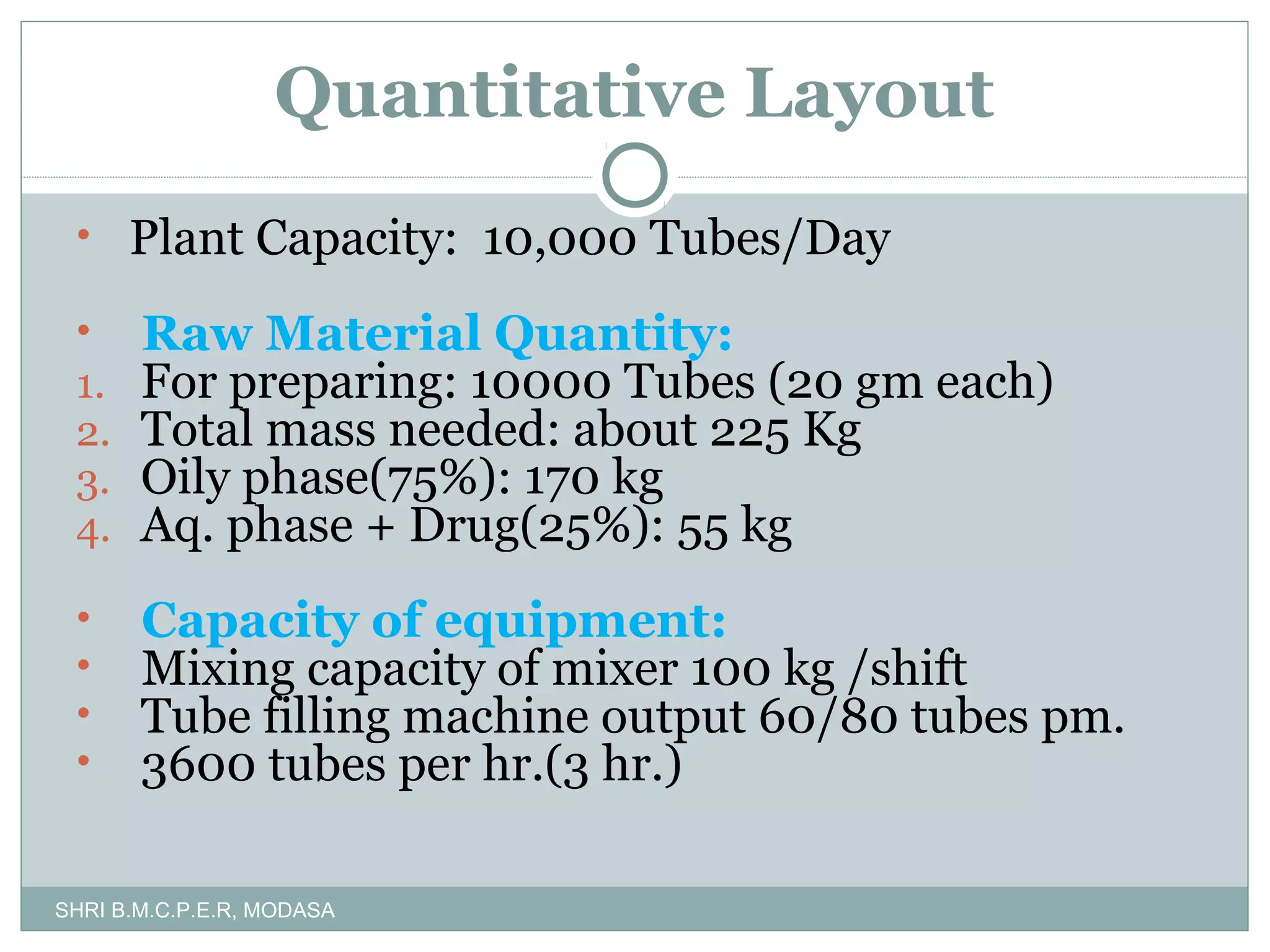 Quantitative Layout

• Plant Capacity: 10,000 Tubes/Day

• Raw Material Quantity:
1. For preparing: 10000 Tubes (20 gm each)
2. Total mass needed: about 225 Kg
3. Oily phase(75%): 170 kg
4. Aq. phase + Drug(25%): 55 kg

• Capacity of equipment:
• Mixing capacity of mixer 100 kg /shift
• Tube filling machine output 60/80 tubes pm.
• 3600 tubes per hr.(3 hr.)

SHRI B.M.C.P.E.R, MODASA